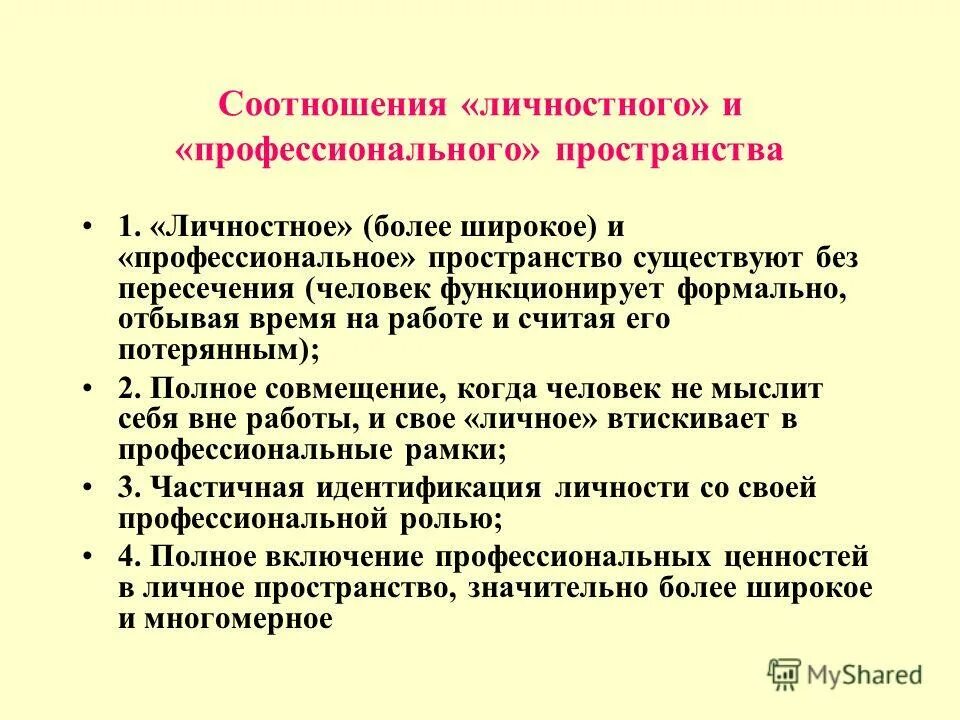 Соотношения «личностного» и «профессионального» пространства

• 1. «Личностное» (более широкое) и «профессиональное» пространство существуют без пересечения (человек функционирует формально, отбывая время на работе и считая его потерянным);

• 2. Полное совмещение, когда человек не мыслит себя вне работы, и свое «личное» втискивает в профессиональные рамки;

• 3. Частичная идентификация личности со своей профессиональной ролью;

• 4. Полное включение профессиональных ценностей в личное пространство, значительно более широкое и многомерное

MyShared